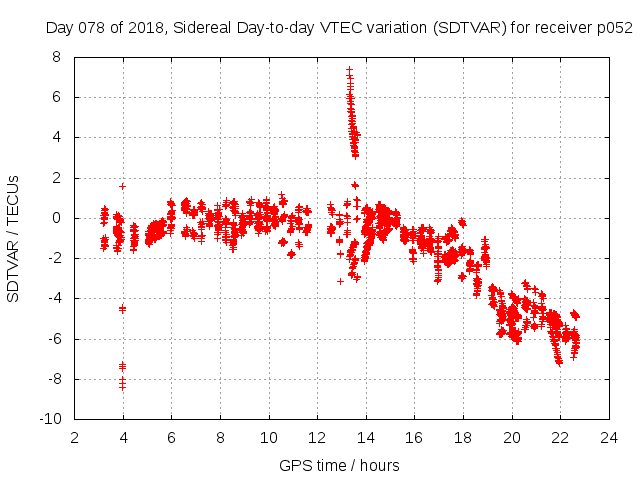 Day 078 of 2018, Sidereal Day-to-day VTEC variation (SDTVAR) for receiver p052

SDTVAR / TECUs

8
6
4
2
0
-2
-4
-6
-8
-10

2 4 6 8 10 12 14 16 18 20 22 24

GPS time / hours